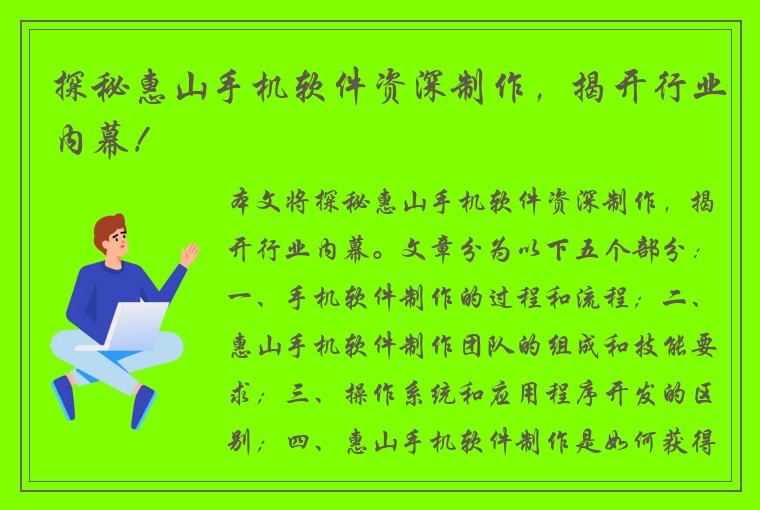 探秘惠山手机软件资深制作，揭开行业内幕！

本文将探秘惠山手机软件资深制作，揭开行业内幕。文章分为以下五个部分：一、手机软件制作的过程和流程；二、惠山手机软件制作团队的组成和技能要求；三、操作系统和应用程序开发的区别；四、惠山手机软件制作是如何获得